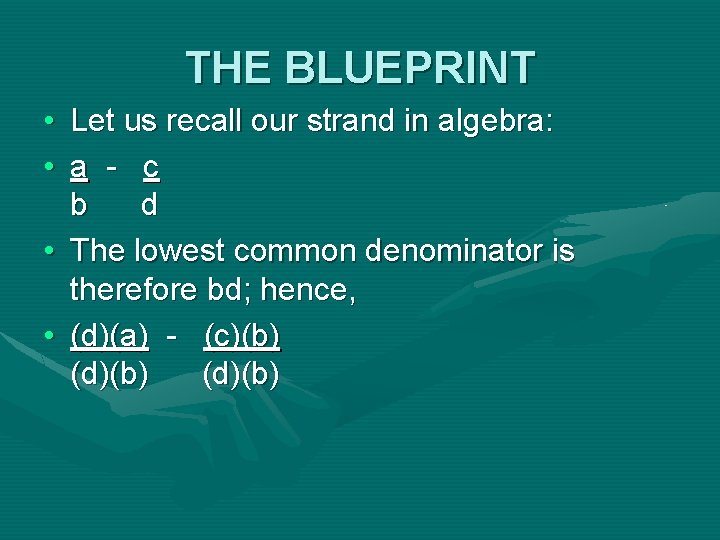 THE BLUEPRINT

• Let us recall our strand in algebra:

• $\frac{a}{b} - \frac{c}{d}$

• The lowest common denominator is therefore bd; hence,

• $\frac{(d)(a)}{(d)(b)} - \frac{(c)(b)}{(d)(b)}$